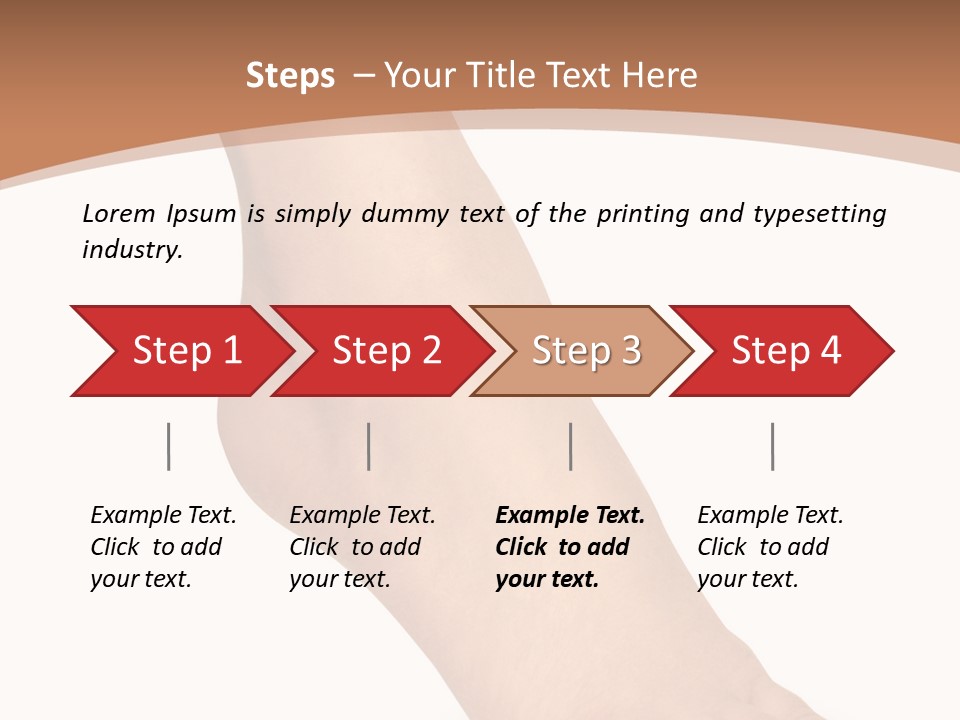 Steps – Your Title Text Here

Lorem Ipsum is simply dummy text of the printing and typesetting industry.

Step 1

Step 2

Step 3

Step 4

Example Text. Click to add your text.

Example Text. Click to add your text.

Example Text. Click to add your text.

Example Text. Click to add your text.